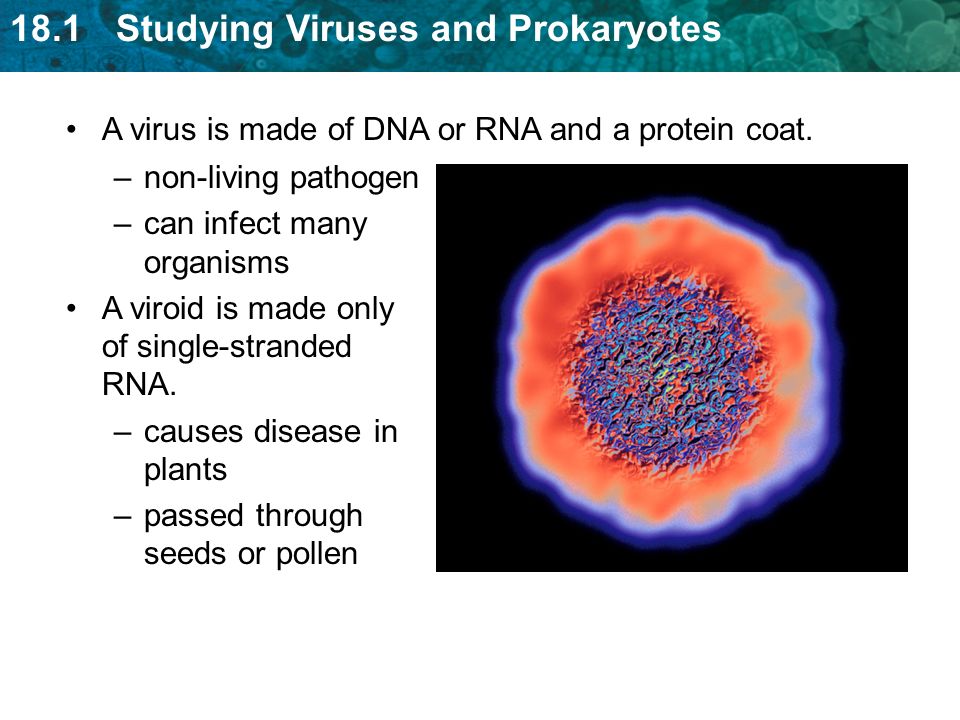 18.1 Studying Viruses and Prokaryotes

• A virus is made of DNA or RNA and a protein coat.
– non-living pathogen
– can infect many organisms

• A viroid is made only of single-stranded RNA.
– causes disease in plants
– passed through seeds or pollen